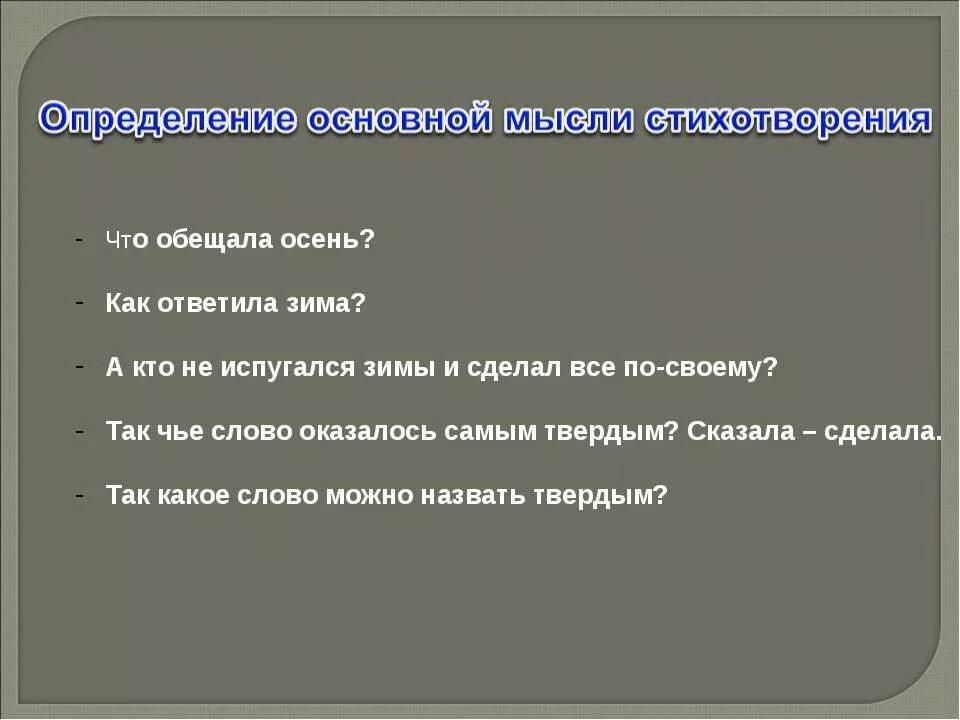 Определение основной мысли стихотворения

- Что обещала осень?
- Как ответила зима?
- А кто не испугался зимы и сделал все по-своему?
- Так чье слово оказалось самым твердым? Сказала – сделала.
- Так какое слово можно назвать твердым?